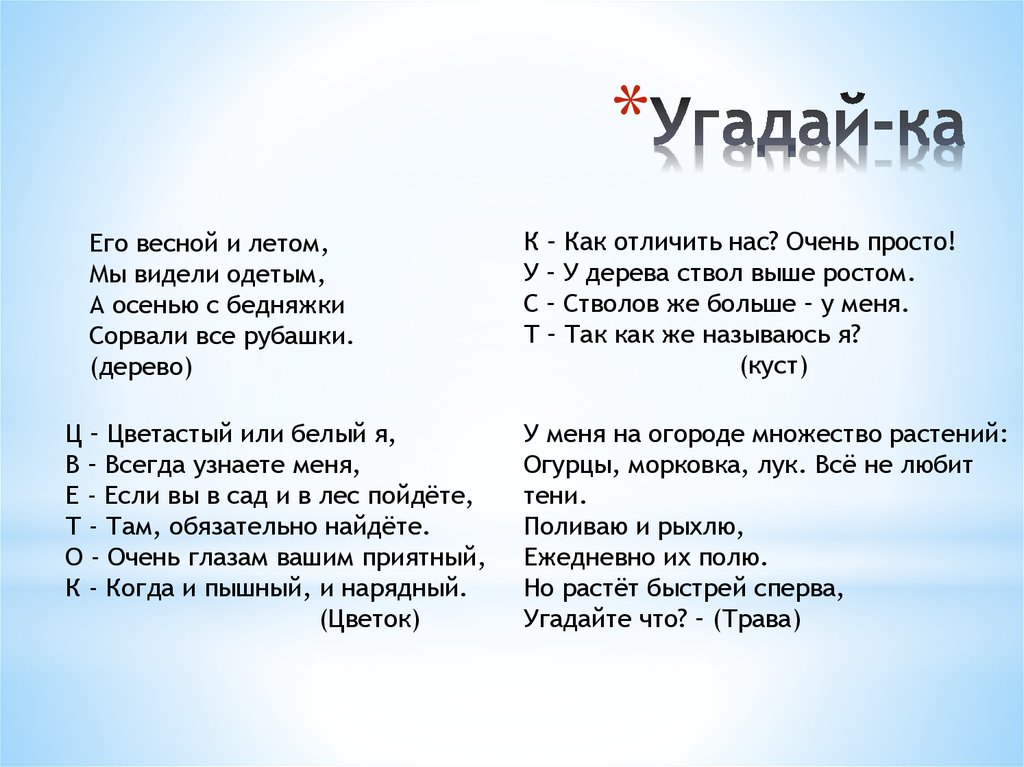 *Угадай-ка

Его весной и летом,
Мы видели одетым,
А осенью с бедняжки
Сорвали все рубашки.
(дерево)

Ц - Цветастый или белый я,
В - Всегда узнаете меня,
Е - Если вы в сад и в лес пойдёте,
Т - Там, обязательно найдёте.
О - Очень глазам вашим приятный,
К - Когда и пышный, и нарядный.
(Цветок)

К - Как отличить нас? Очень просто!
У - У дерева ствол выше ростом.
С - Стволов же больше - у меня.
Т - Так как же называюсь я?
(куст)

У меня на огороде множество растений:
Огурцы, морковка, лук. Всё не любит тени.
Поливаю и рыхлю,
Ежедневно их полю.
Но растёт быстрей сперва,
Угадайте что? - (Трава)